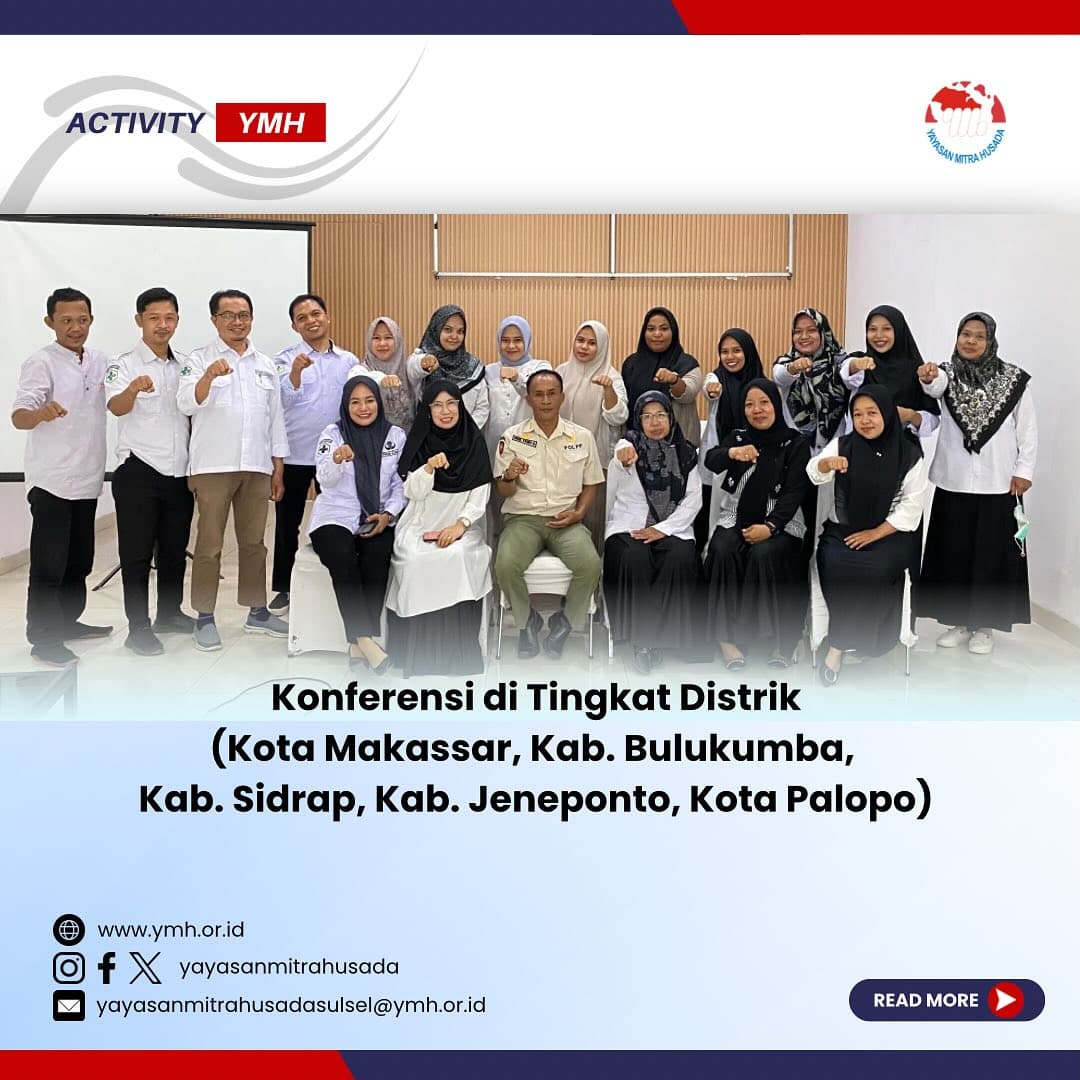 ACTIVITY YMH

YAYASAN MITRA HUSADA

POL PP

Konferensi di Tingkat Distrik (Kota Makassar, Kab. Bulukumba, Kab. Sidrap, Kab. Jeneponto, Kota Palopo)

www.ymh.or.id

yayasanmitrahusada

yayasanmitrahusadasulsel@ymh.or.id

READ MORE